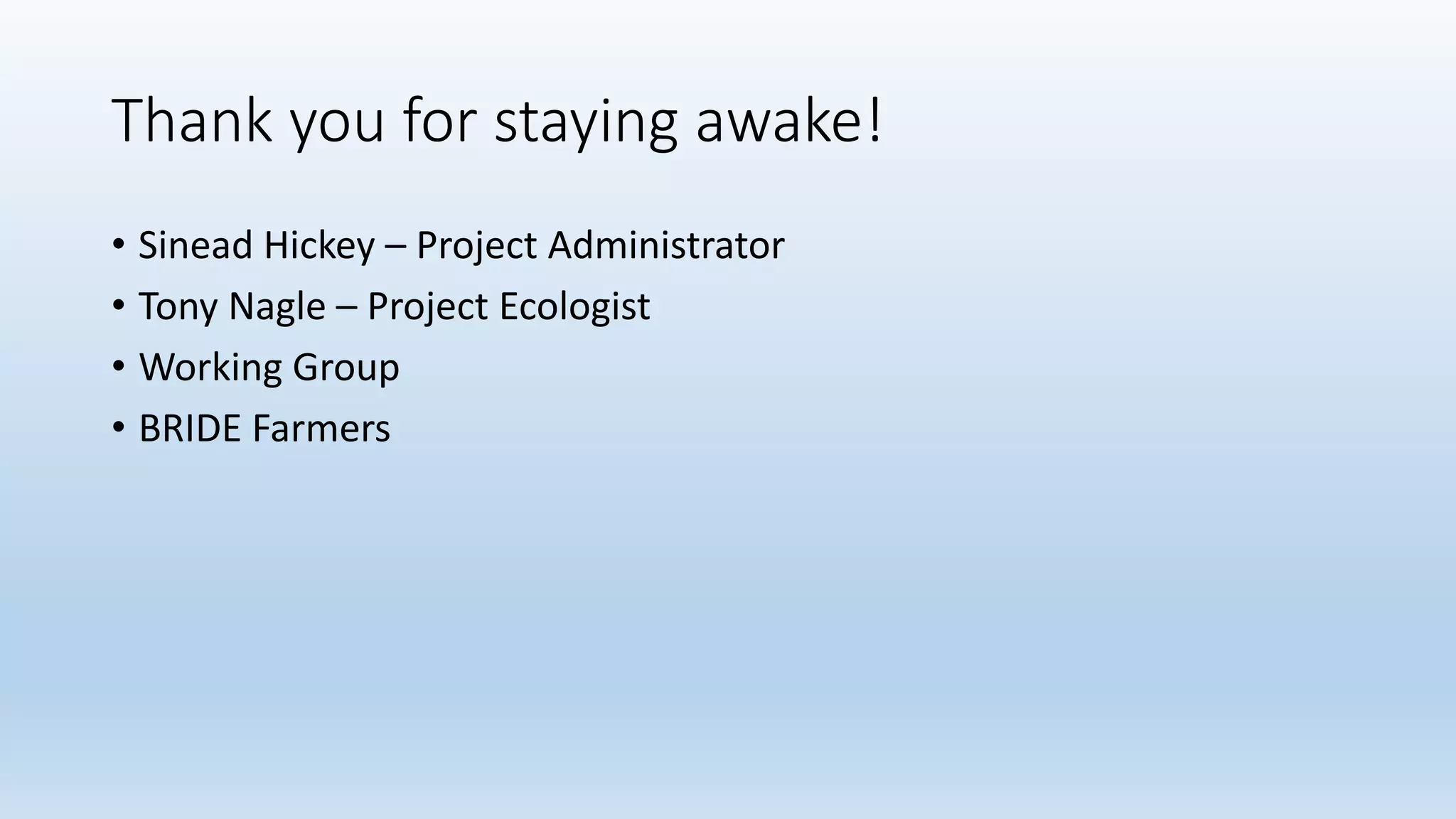 Thank you for staying awake!

• Sinead Hickey – Project Administrator
• Tony Nagle – Project Ecologist
• Working Group
• BRIDE Farmers